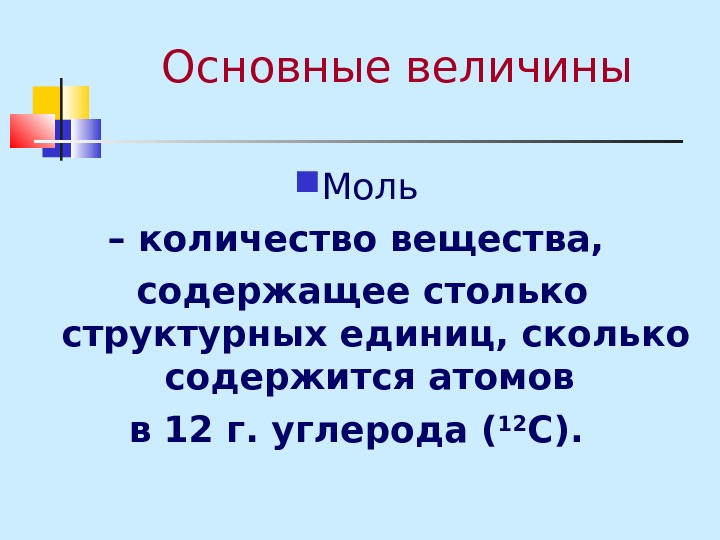 Основные величины

Моль

– количество вещества, содержащее столько структурных единиц, сколько содержится атомов в 12 г. углерода ($^{12}C$).